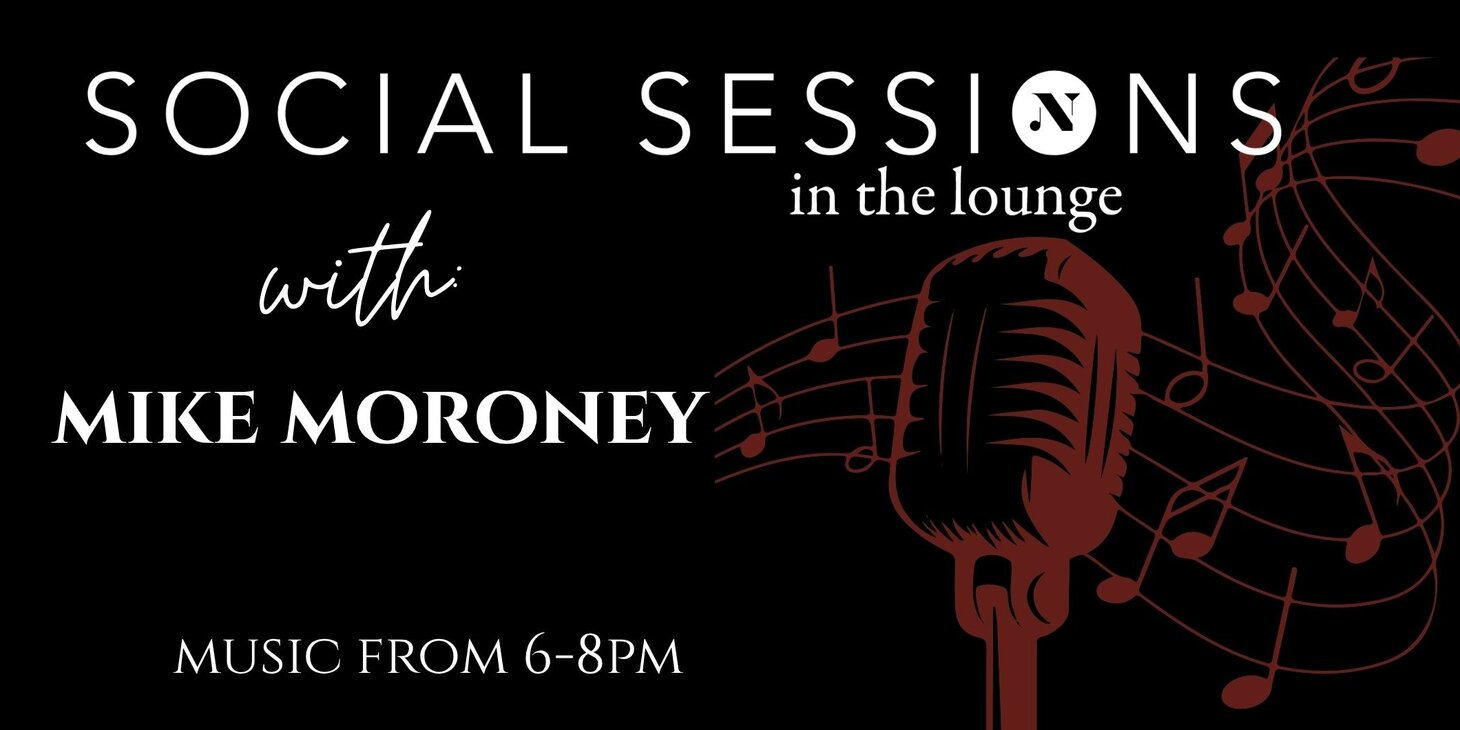 SOCIAL SESSIONS
in the lounge

with:

MIKE MORONEY

MUSIC FROM 6-8PM